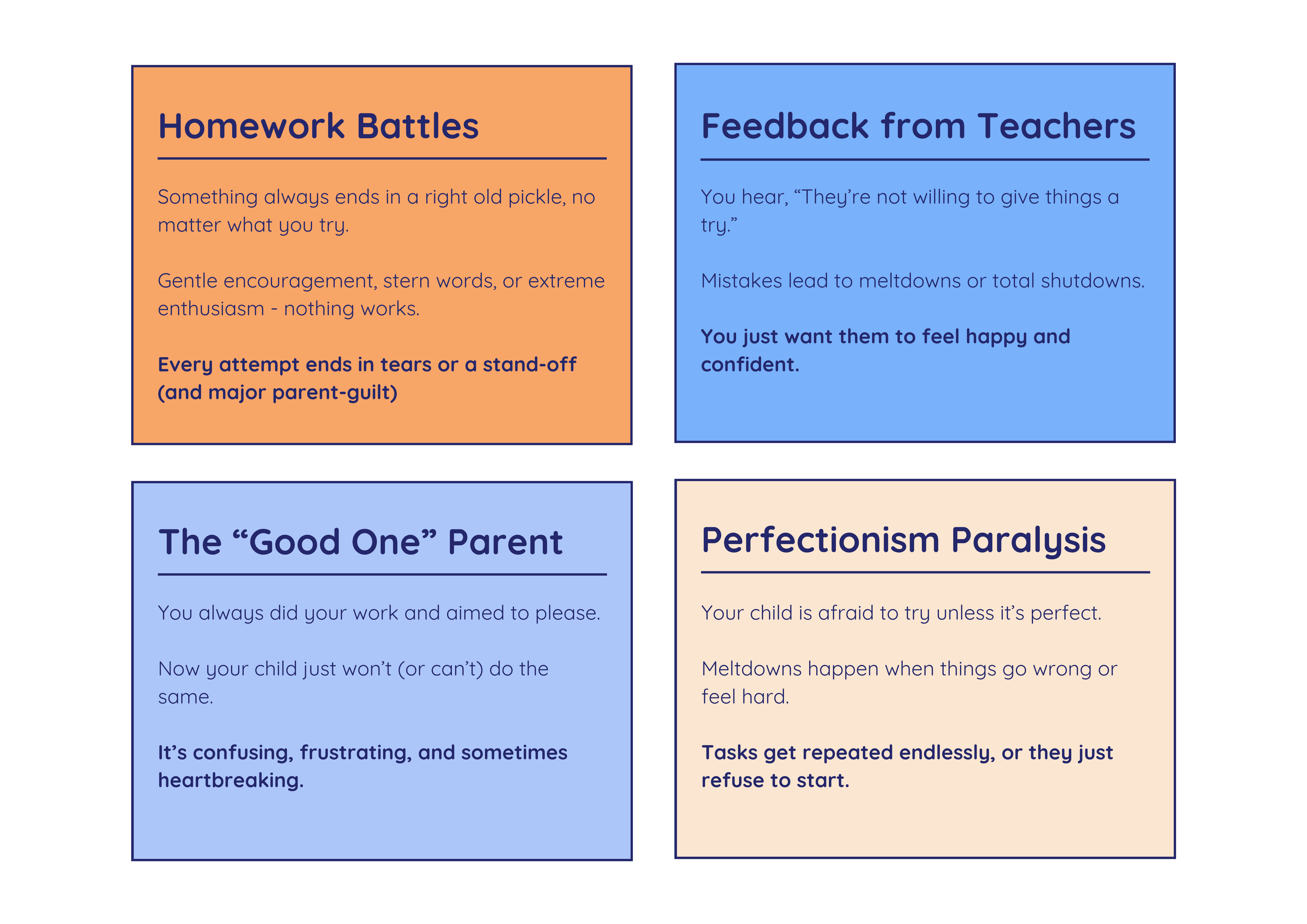 Homework Battles

Something always ends in a right old pickle, no matter what you try.

Gentle encouragement, stern words, or extreme enthusiasm - nothing works.

Every attempt ends in tears or a stand-off (and major parent-guilt)

Feedback from Teachers

You hear, “They’re not willing to give things a try.”

Mistakes lead to meltdowns or total shutdowns.

You just want them to feel happy and confident.

The “Good One” Parent

You always did your work and aimed to please.

Now your child just won’t (or can’t) do the same.

It’s confusing, frustrating, and sometimes heartbreaking.

Perfectionism Paralysis

Your child is afraid to try unless it’s perfect.

Meltdowns happen when things go wrong or feel hard.

Tasks get repeated endlessly, or they just refuse to start.